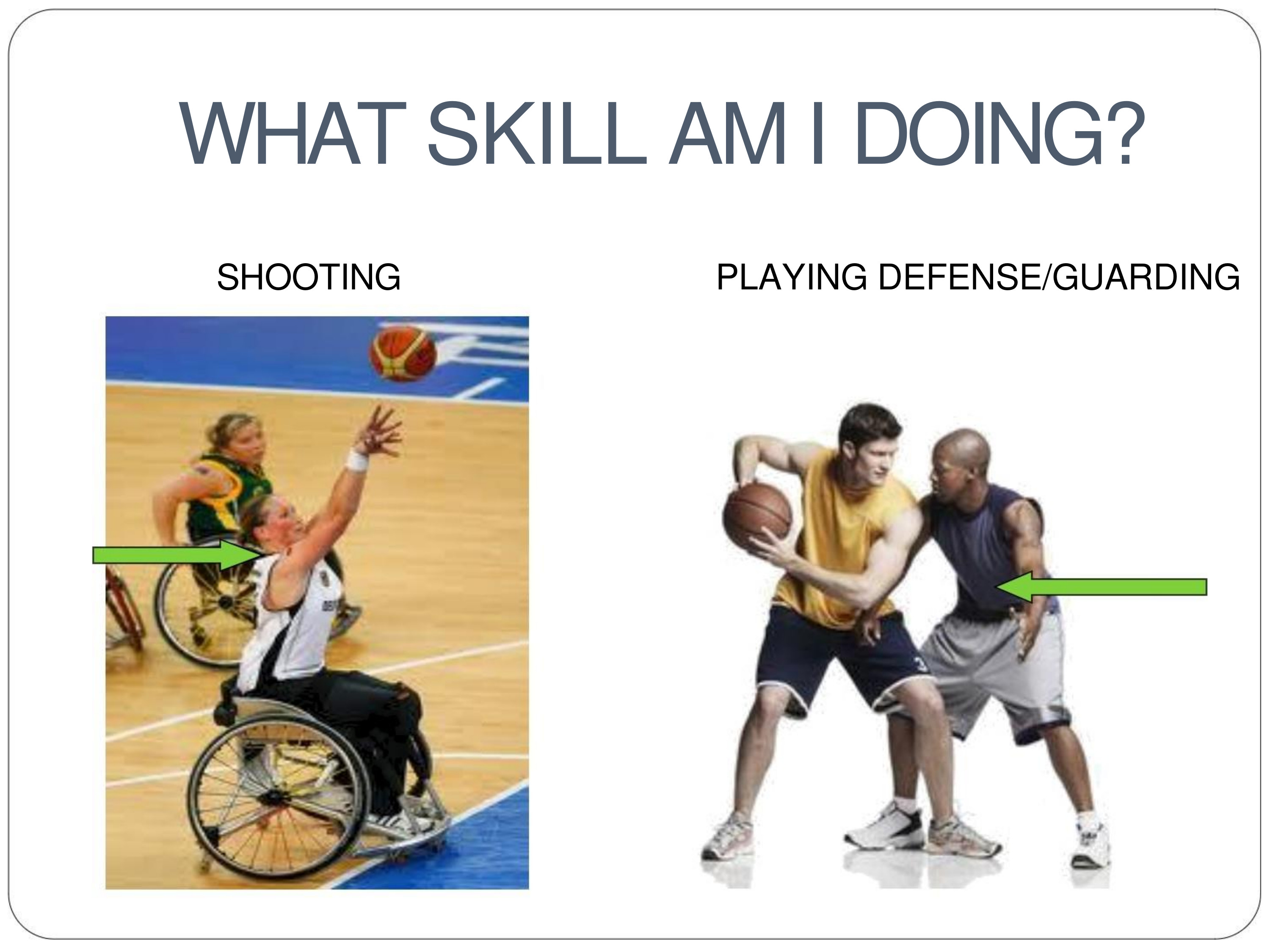 WHAT SKILL AM I DOING?

SHOOTING

PLAYING DEFENSE/GUARDING